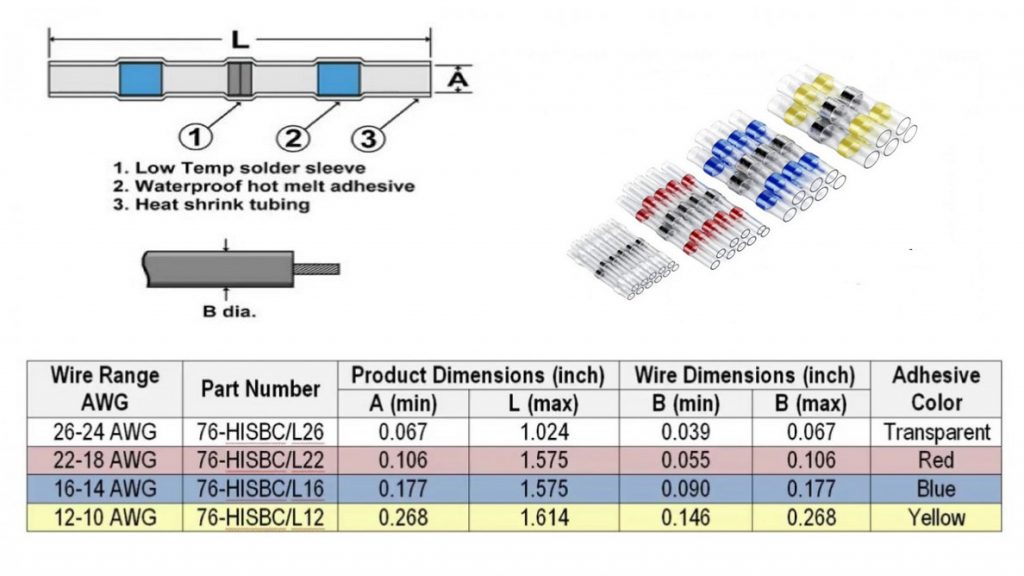 L

A

1 2 3

1. Low Temp solder sleeve
2. Waterproof hot melt adhesive
3. Heat shrink tubing

B dia.

| Wire Range AWG | Part Number | Product Dimensions (inch) A (min) | Product Dimensions (inch) L (max) | Wire Dimensions (inch) B (min) | Wire Dimensions (inch) B (max) | Adhesive Color |
|---|---|---|---|---|---|---|
| 26-24 AWG | 76-HISBC/L26 | 0.067 | 1.024 | 0.039 | 0.067 | Transparent |
| 22-18 AWG | 76-HISBC/L22 | 0.106 | 1.575 | 0.055 | 0.106 | Red |
| 16-14 AWG | 76-HISBC/L16 | 0.177 | 1.575 | 0.090 | 0.177 | Blue |
| 12-10 AWG | 76-HISBC/L12 | 0.268 | 1.614 | 0.146 | 0.268 | Yellow |